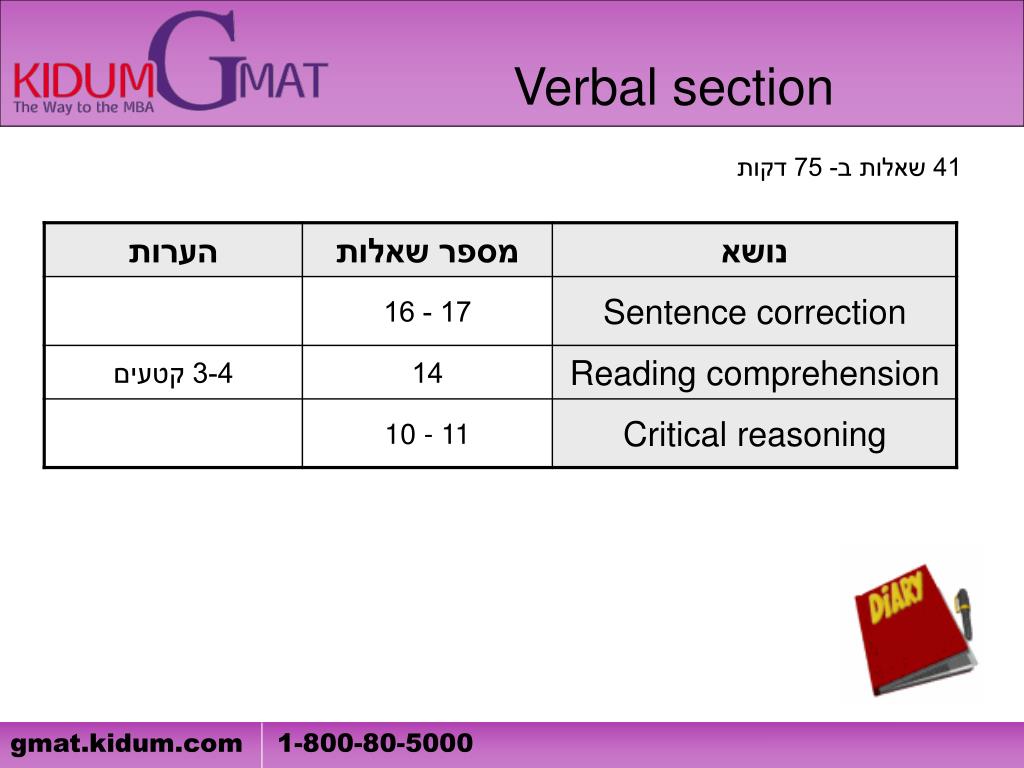 KIDUM GMAT
The Way to the MBA

Verbal section

41 שאלות ב- 75 דקות

| נושא | מספר שאלות | הערות |
|---|---|---|
| Sentence correction | 16 - 17 | |
| Reading comprehension | 14 | 3-4 קטעים |
| Critical reasoning | 10 - 11 | |

DIARY

gmat.kidum.com 1-800-80-5000